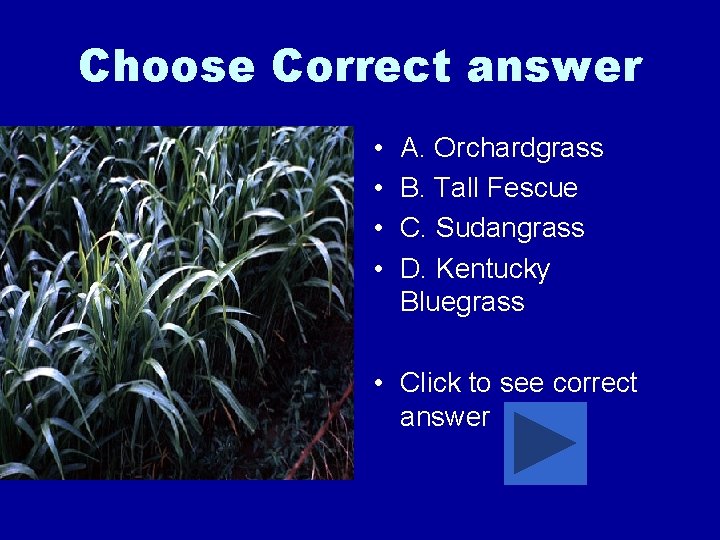 Choose Correct answer

• A. Orchardgrass
• B. Tall Fescue
• C. Sudangrass
• D. Kentucky Bluegrass

• Click to see correct answer